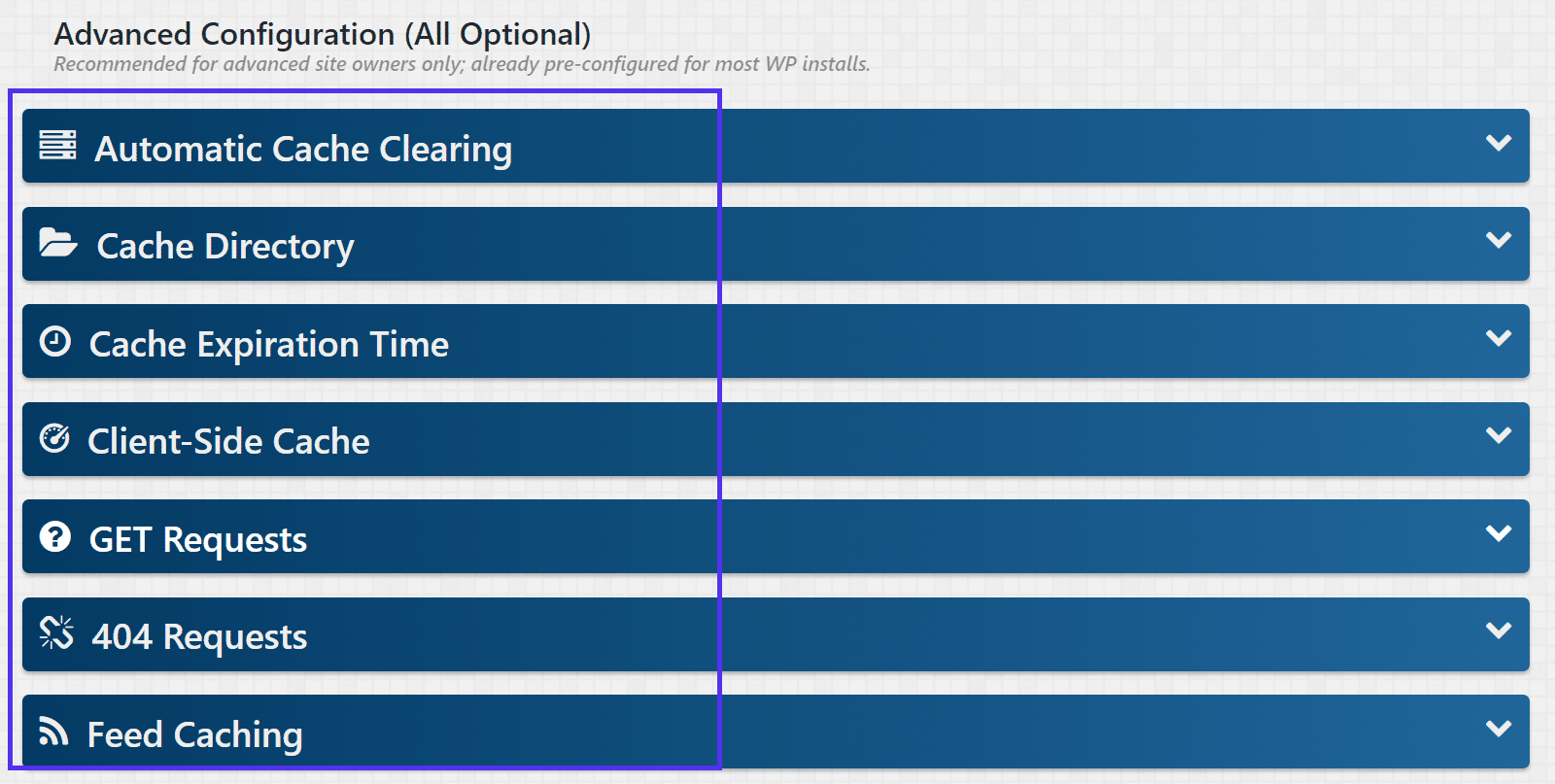 Advanced Configuration (All Optional)
Recommended for advanced site owners only; already pre-configured for most WP installs.

Automatic Cache Clearing

Cache Directory

Cache Expiration Time

Client-Side Cache

GET Requests

404 Requests

Feed Caching